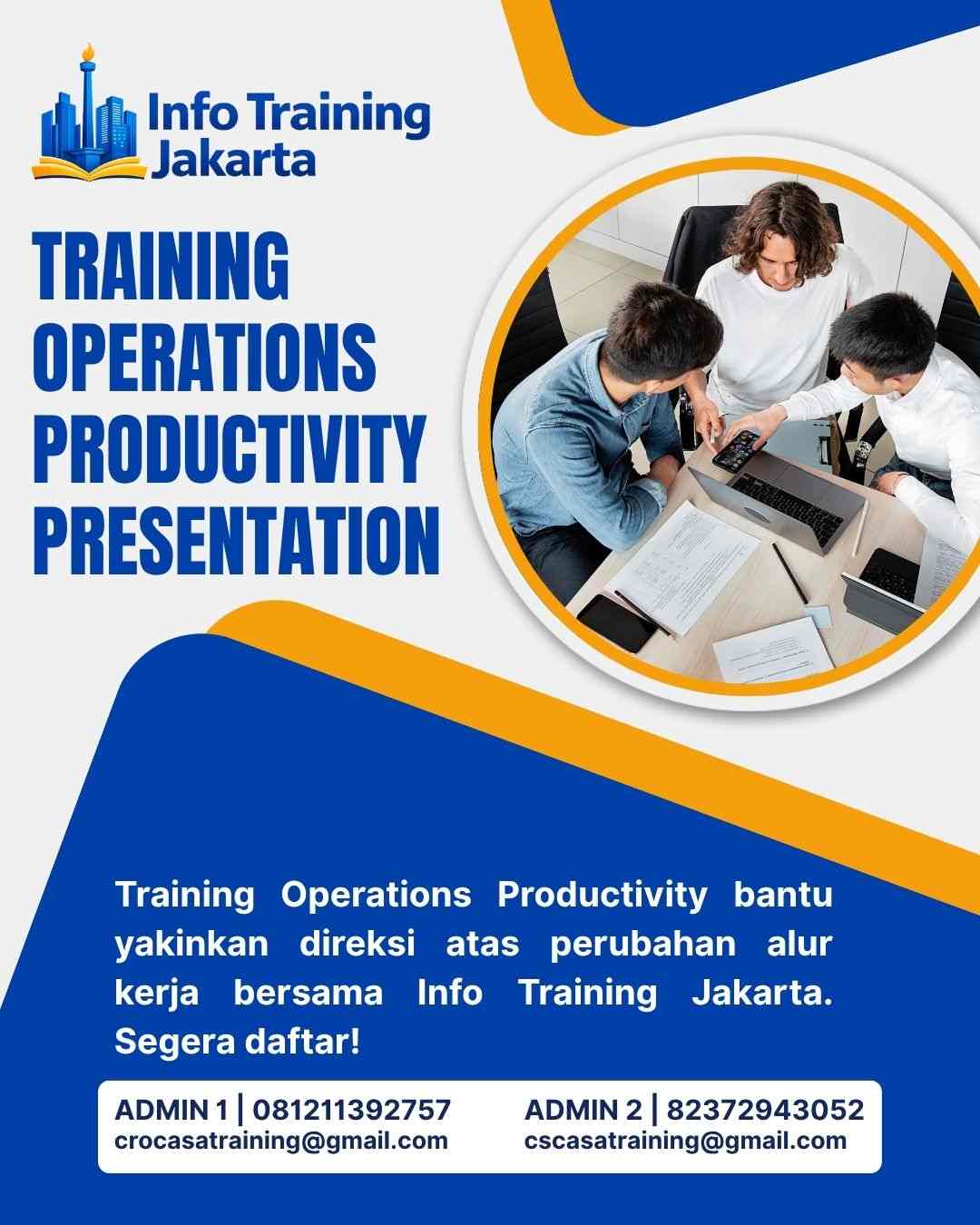 Info Training Jakarta

TRAINING OPERATIONS PRODUCTIVITY PRESENTATION

Training Operations Productivity bantu yakinkan direksi atas perubahan alur kerja bersama Info Training Jakarta. Segera daftar!

ADMIN 1 | 081211392757
crocasatraining@gmail.com

ADMIN 2 | 82372943052
cscasatraining@gmail.com